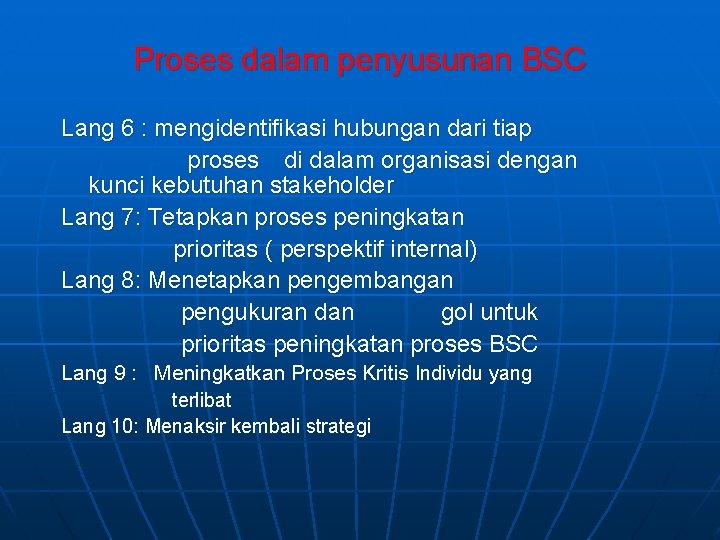 Proses dalam penyusunan BSC

Lang 6 : mengidentifikasi hubungan dari tiap proses di dalam organisasi dengan kunci kebutuhan stakeholder

Lang 7: Tetapkan proses peningkatan prioritas ( perspektif internal)

Lang 8: Menetapkan pengembangan pengukuran dan gol untuk prioritas peningkatan proses BSC

Lang 9 : Meningkatkan Proses Kritis Individu yang terlibat

Lang 10: Menaksir kembali strategi